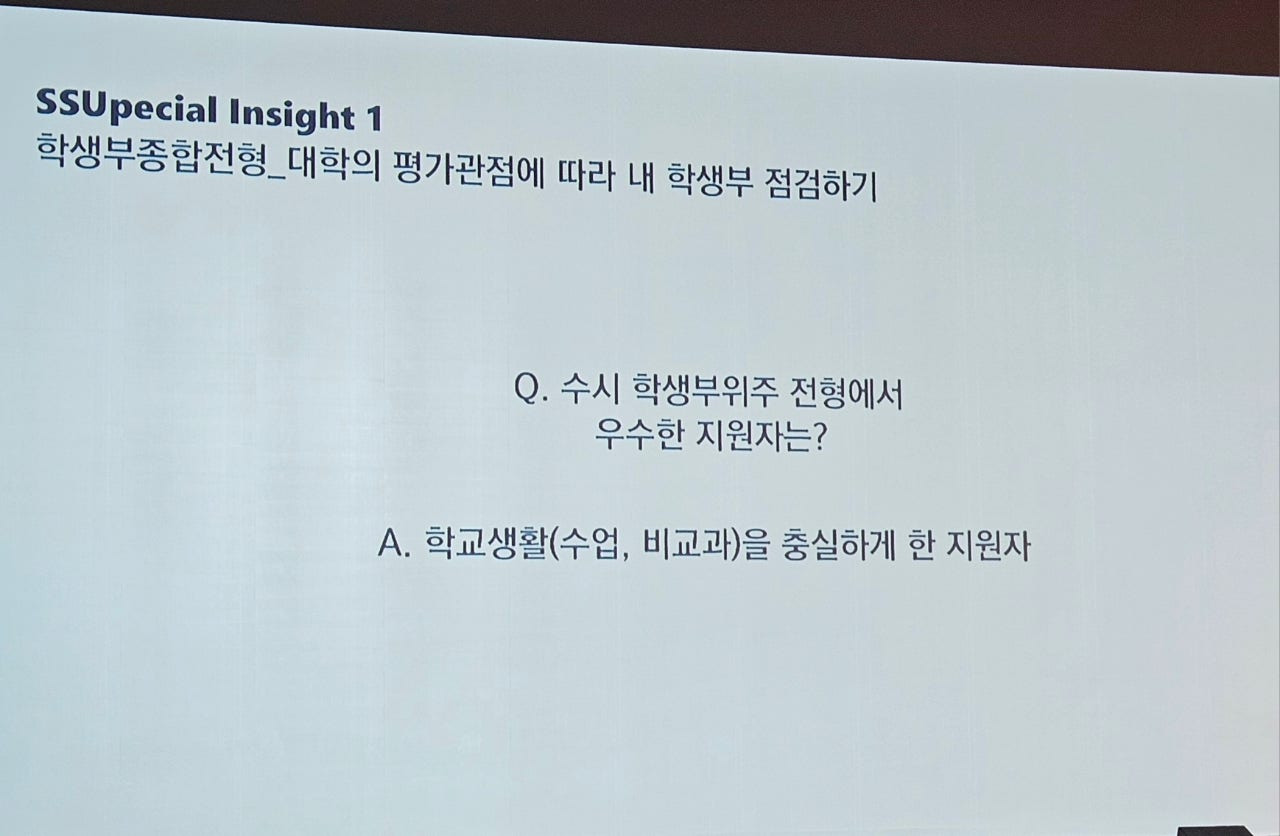 SSUpecial Insight 1
학생부종합전형_대학의 평가관점에 따라 내 학생부 점검하기

Q. 수시 학생부위주 전형에서
우수한 지원자는?

A. 학교생활(수업, 비교과)을 충실하게 한 지원자